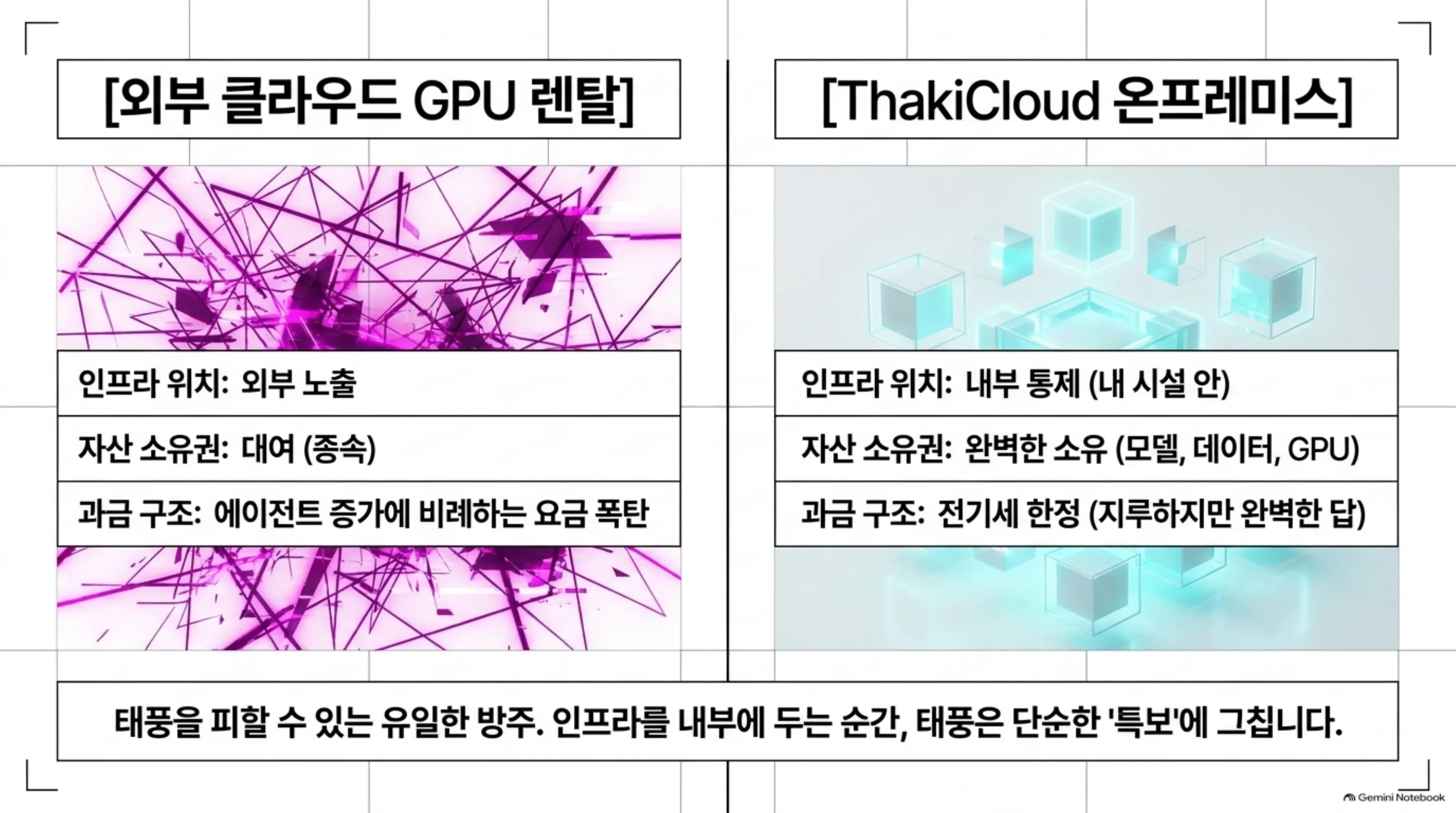 [외부 클라우드 GPU 렌탈]

인프라 위치: 외부 노출

자산 소유권: 대여 (종속)

과금 구조: 에이전트 증가에 비례하는 요금 폭탄

[ThakiCloud 온프레미스]

인프라 위치: 내부 통제 (내 시설 안)

자산 소유권: 완벽한 소유 (모델, 데이터, GPU)

과금 구조: 전기세 한정 (지루하지만 완벽한 답)

태풍을 피할 수 있는 유일한 방주. 인프라를 내부에 두는 순간, 태풍은 단순한 '특보'에 그칩니다.

Gemini Notebook